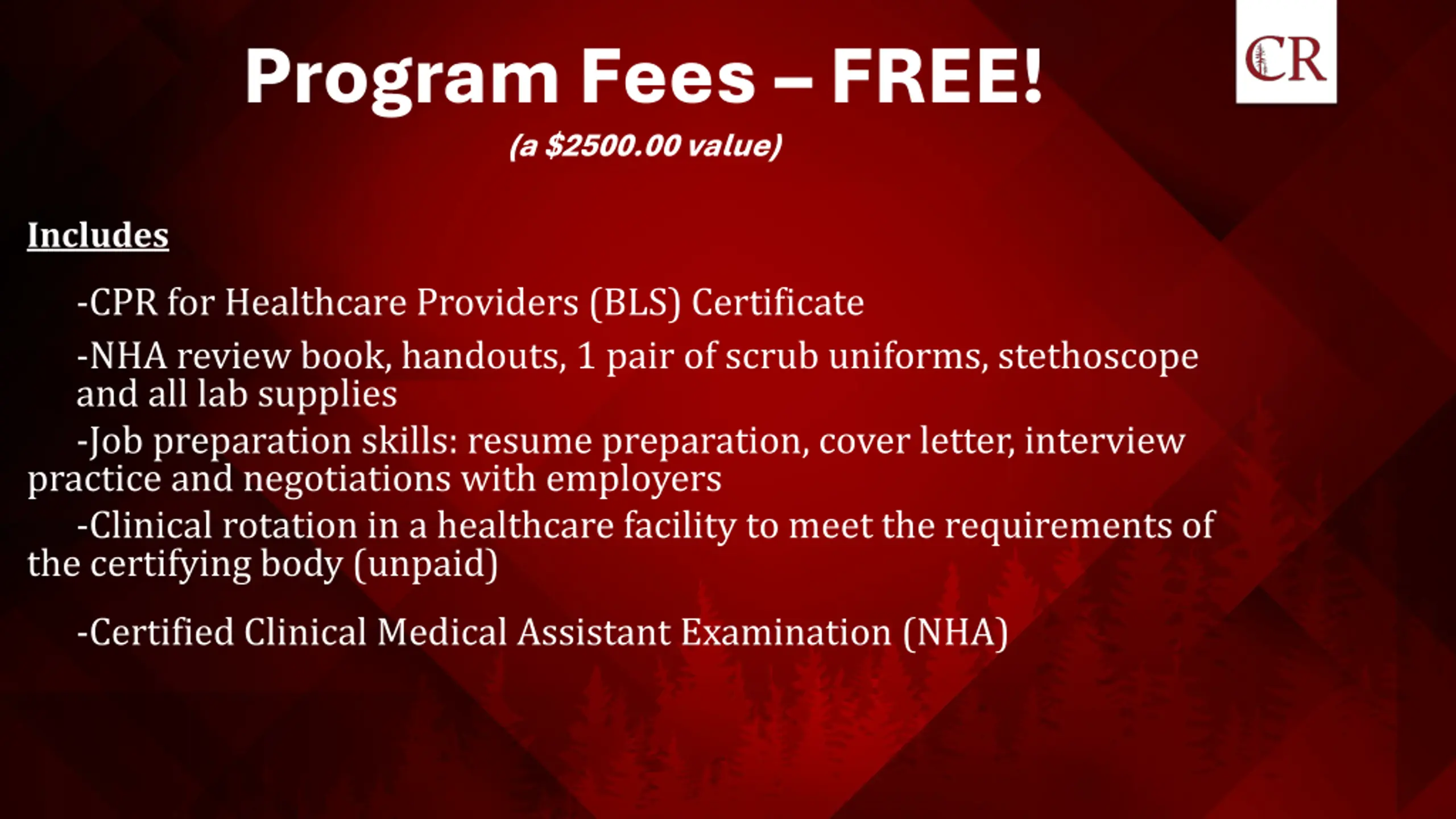 Program Fees – FREE!

CR

(a \$2500.00 value)

Includes

-CPR for Healthcare Providers (BLS) Certificate

-NHA review book, handouts, 1 pair of scrub uniforms, stethoscope and all lab supplies

-Job preparation skills: resume preparation, cover letter, interview practice and negotiations with employers

-Clinical rotation in a healthcare facility to meet the requirements of the certifying body (unpaid)

-Certified Clinical Medical Assistant Examination (NHA)